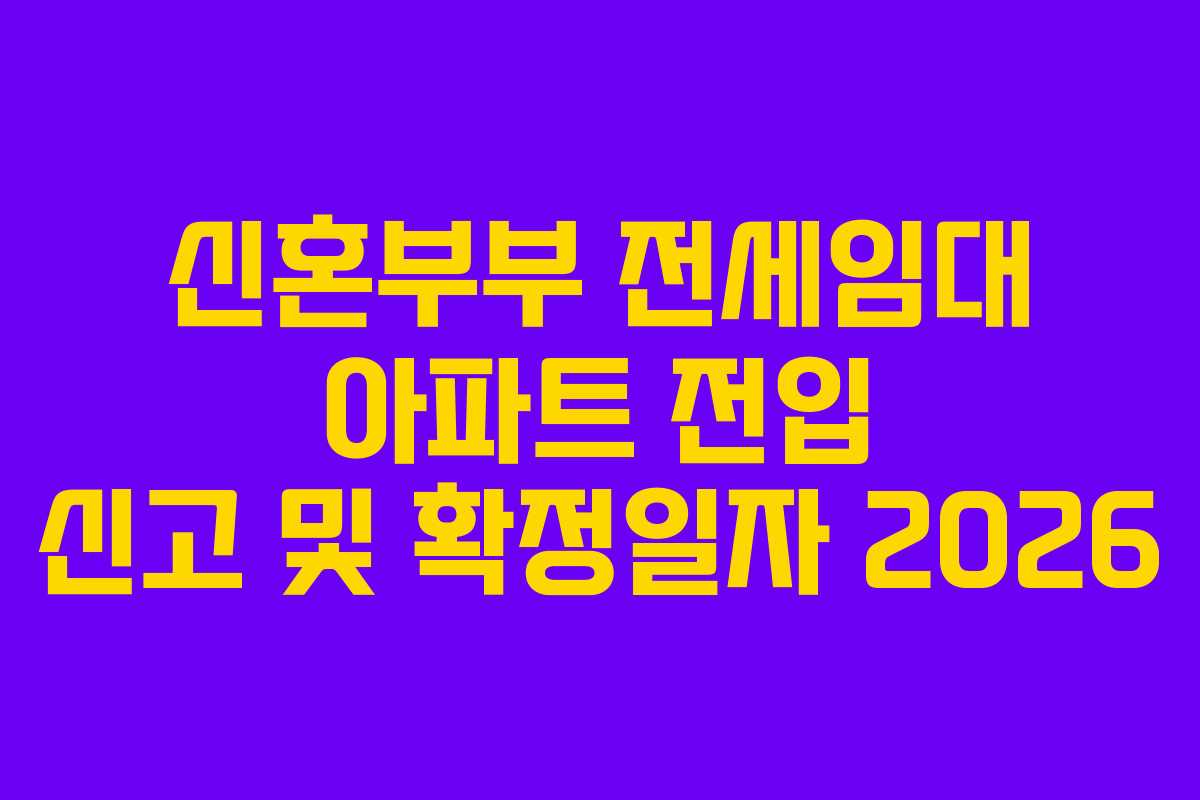 신혼부부 전세임대
아파트 전입
신고 및 확정일자 2026